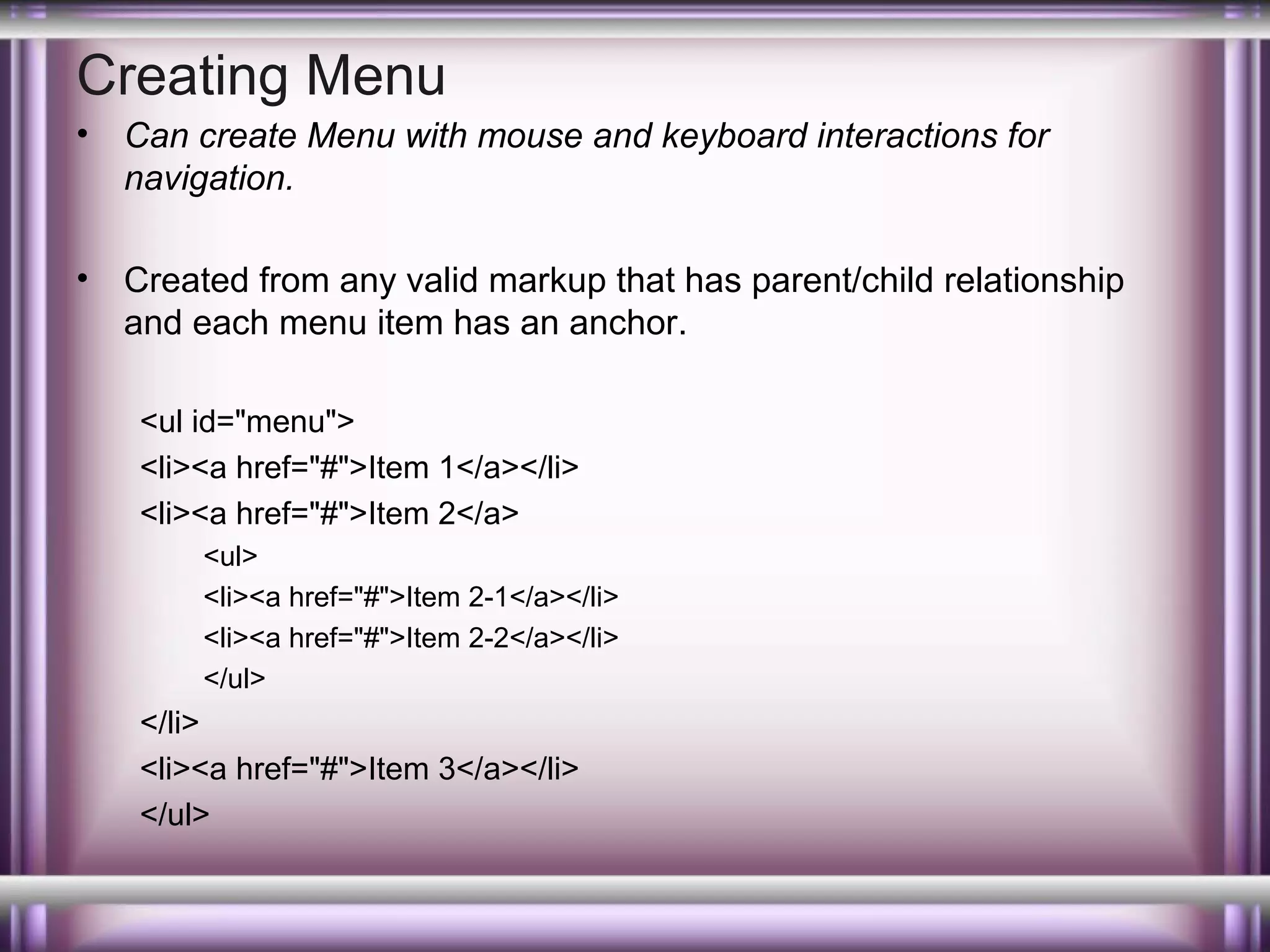 Creating Menu

• Can create Menu with mouse and keyboard interactions for navigation.

• Created from any valid markup that has parent/child relationship and each menu item has an anchor.

<ul id="menu">
<li><a href="#">Item 1</a></li>
<li><a href="#">Item 2</a>
<ul>
<li><a href="#">Item 2-1</a></li>
<li><a href="#">Item 2-2</a></li>
</ul>
</li>
<li><a href="#">Item 3</a></li>
</ul>